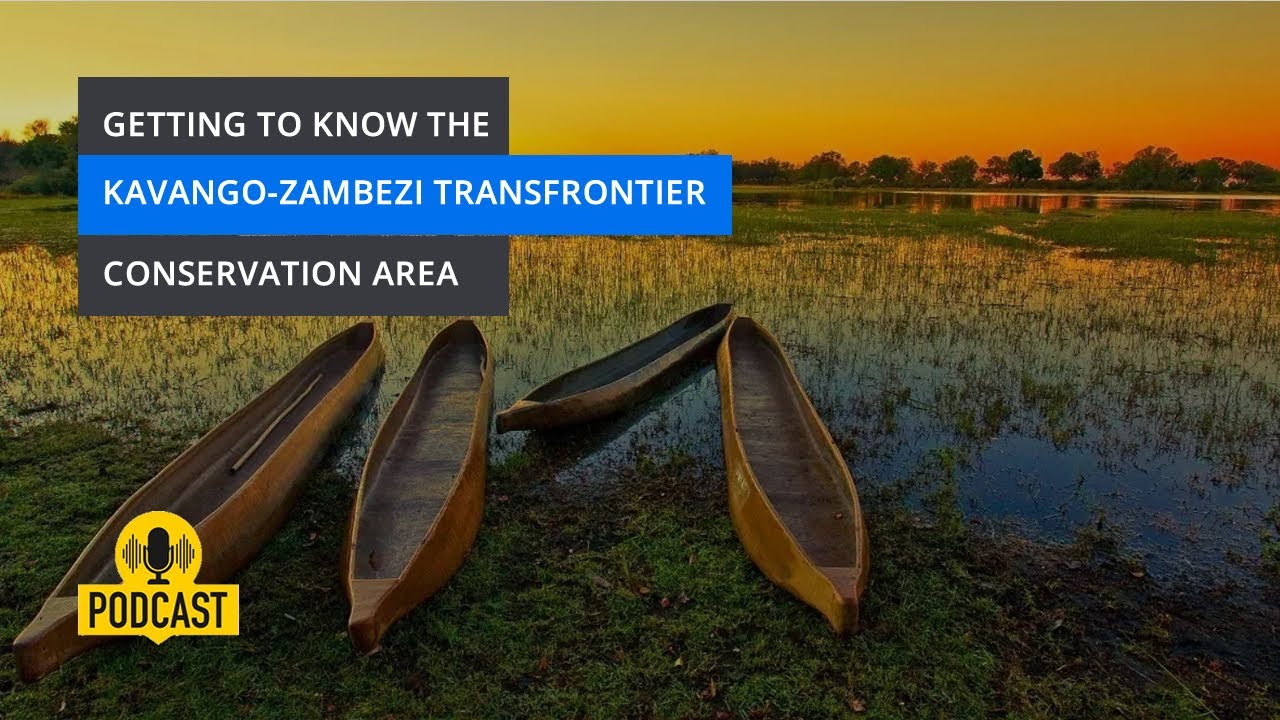 GETTING TO KNOW THE
KAVANGO-ZAMBEZI TRANSFRONTIER
CONSERVATION AREA

PODCAST